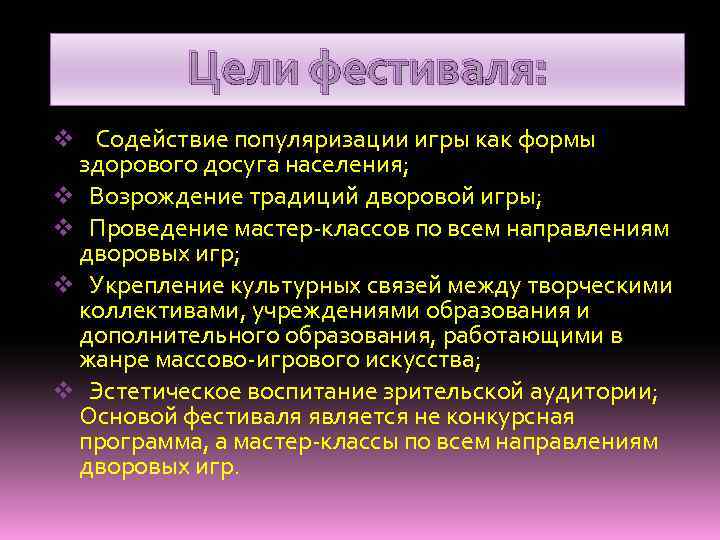 Цели фестиваля:

❖ Содействие популяризации игры как формы здорового досуга населения;

❖ Возрождение традиций дворовой игры;

❖ Проведение мастер-классов по всем направлениям дворовых игр;

❖ Укрепление культурных связей между творческими коллективами, учреждениями образования и дополнительного образования, работающими в жанре массово-игрового искусства;

❖ Эстетическое воспитание зрительской аудитории; Основой фестиваля является не конкурсная программа, а мастер-классы по всем направлениям дворовых игр.